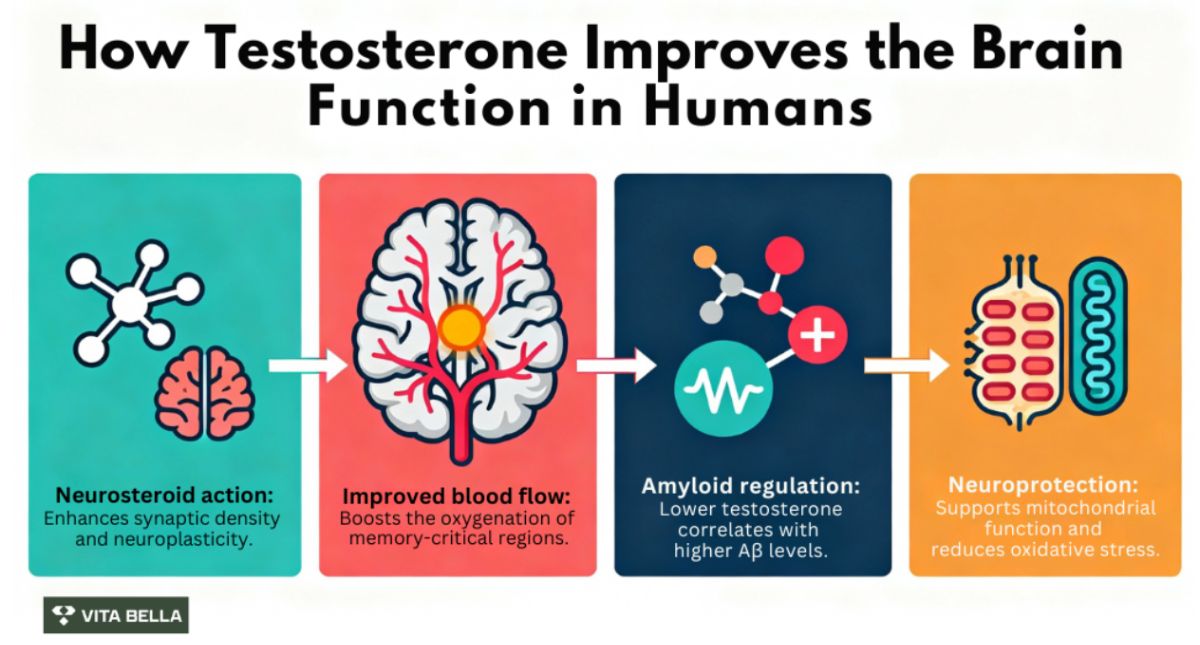 How Testosterone Improves the Brain Function in Humans

Neurosteroid action: Enhances synaptic density and neuroplasticity.

Improved blood flow: Boosts the oxygenation of memory-critical regions.

Amyloid regulation: Lower testosterone correlates with higher Aβ levels.

Neuroprotection: Supports mitochondrial function and reduces oxidative stress.

VITA BELLA